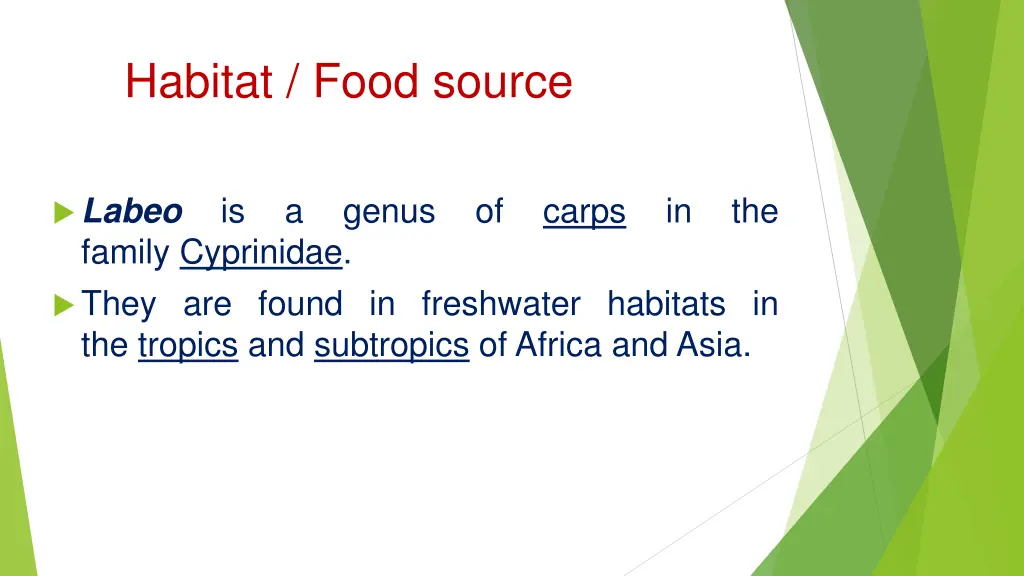 Habitat / Food source

Labeo is a genus of carps in the family Cyprinidae.

They are found in freshwater habitats in the tropics and subtropics of Africa and Asia.